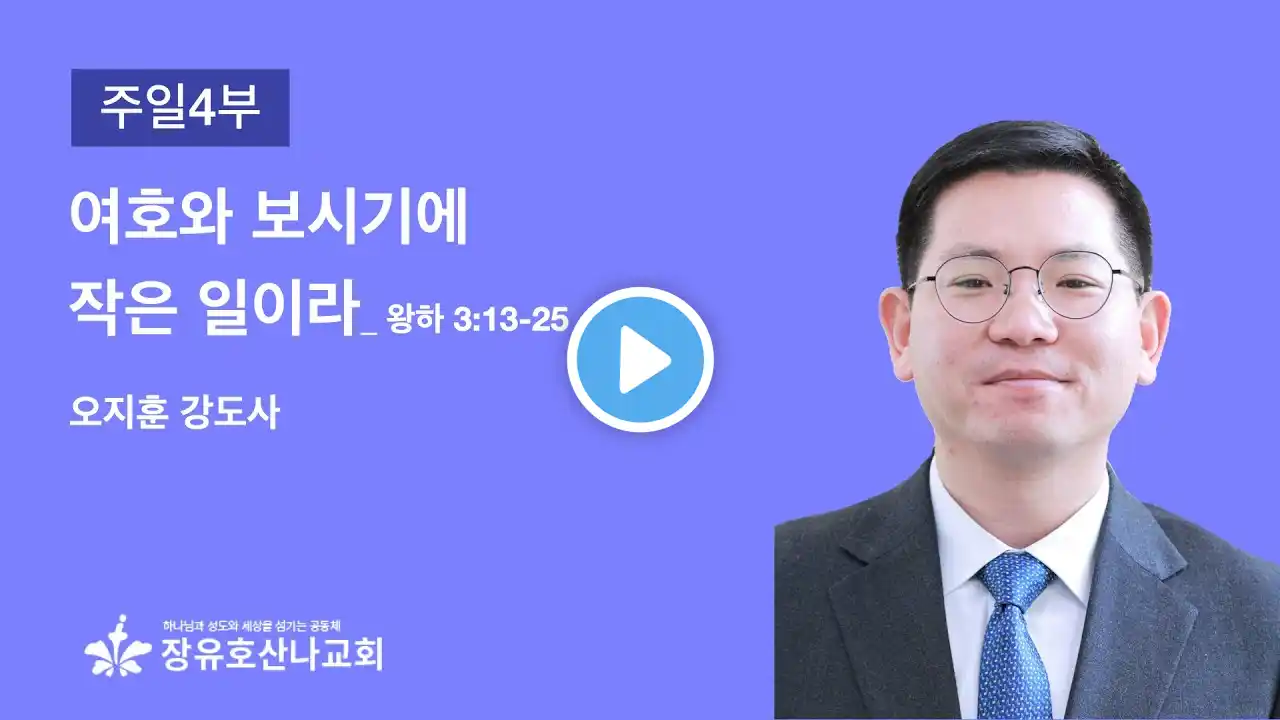 주일4부

여호와 보시기에 작은 일이라_ 왕하 3:13-25

오지훈 강도사

하나님과 성도와 세상을 섬기는 공동체
장유호산나교회